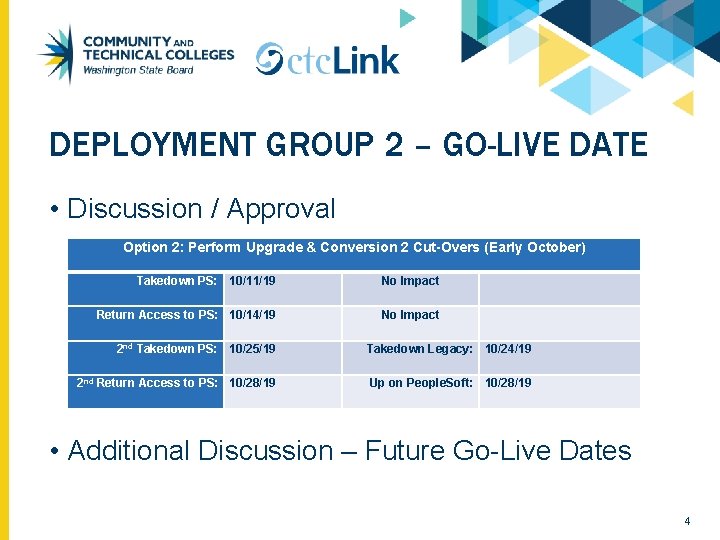 COMMUNITY AND TECHNICAL COLLEGES
Washington State Board

ctcLink

DEPLOYMENT GROUP 2 – GO-LIVE DATE

• Discussion / Approval

| Option 2: Perform Upgrade & Conversion 2 Cut-Overs (Early October) | | | |
|---|---|---|---|
| Takedown PS: | 10/11/19 | No Impact | |
| Return Access to PS: | 10/14/19 | No Impact | |
| 2$^{nd}$ Takedown PS: | 10/25/19 | Takedown Legacy: | 10/24/19 |
| 2$^{nd}$ Return Access to PS: | 10/28/19 | Up on PeopleSoft: | 10/28/19 |

• Additional Discussion – Future Go-Live Dates

4